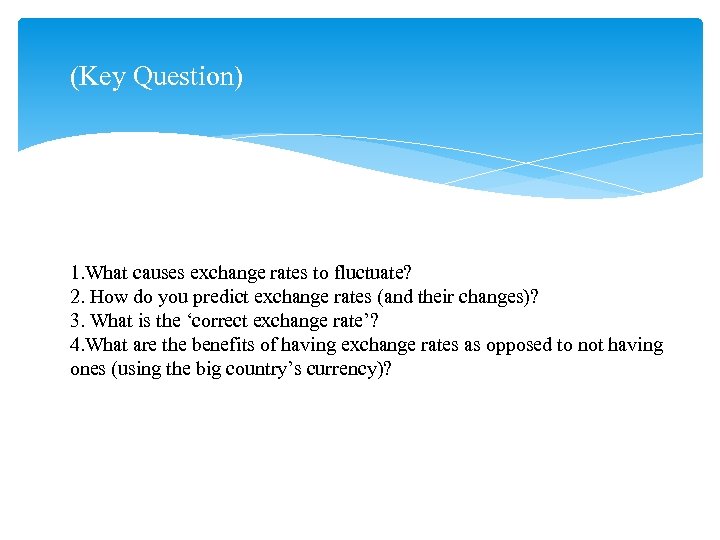 (Key Question)

1.What causes exchange rates to fluctuate?
2. How do you predict exchange rates (and their changes)?
3. What is the ‘correct exchange rate’?
4.What are the benefits of having exchange rates as opposed to not having ones (using the big country’s currency)?